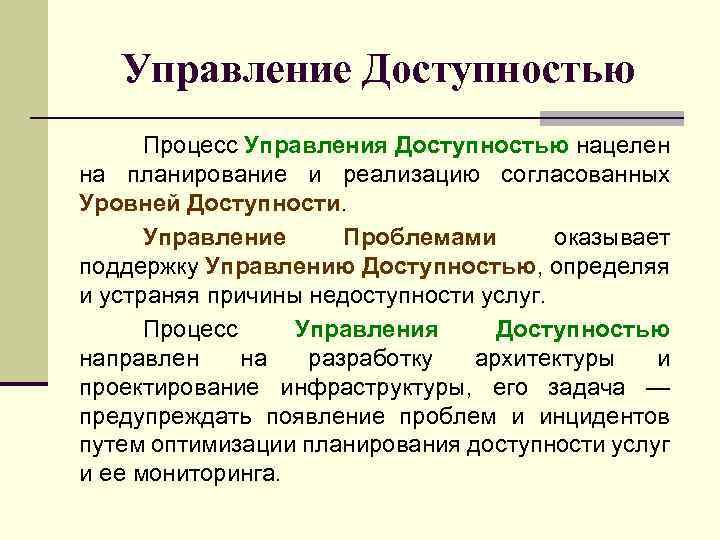 Управление Доступностью

Процесс Управления Доступностью нацелен на планирование и реализацию согласованных Уровней Доступности.

Управление Проблемами оказывает поддержку Управлению Доступностью, определяя и устраняя причины недоступности услуг.

Процесс Управления Доступностью направлен на разработку архитектуры и проектирование инфраструктуры, его задача — предупреждать появление проблем и инцидентов путем оптимизации планирования доступности услуг и ее мониторинга.